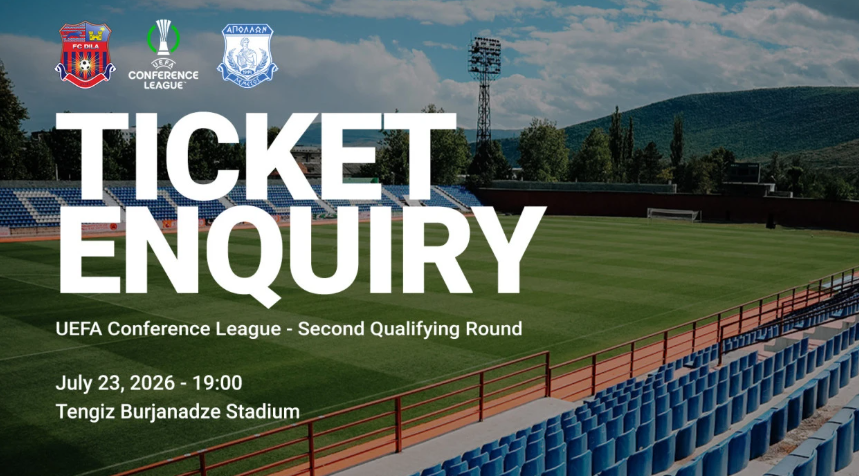 FC DILA

UEFA
CONFERENCE
LEAGUE

ΑΠΟΛΛΩΝ

TICKET ENQUIRY

UEFA Conference League - Second Qualifying Round

July 23, 2026 - 19:00
Tengiz Burjanadze Stadium